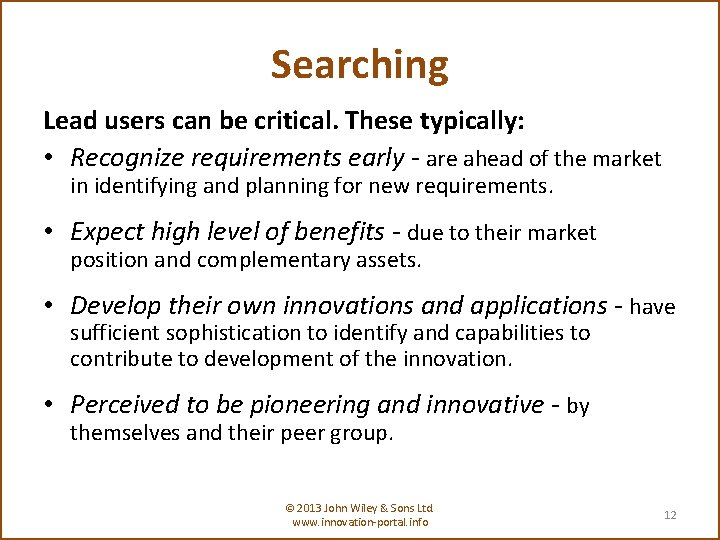 Searching

Lead users can be critical. These typically:

• Recognize requirements early - are ahead of the market in identifying and planning for new requirements.

• Expect high level of benefits - due to their market position and complementary assets.

• Develop their own innovations and applications - have sufficient sophistication to identify and capabilities to contribute to development of the innovation.

• Perceived to be pioneering and innovative - by themselves and their peer group.

© 2013 John Wiley & Sons Ltd
www.innovation-portal.info

12